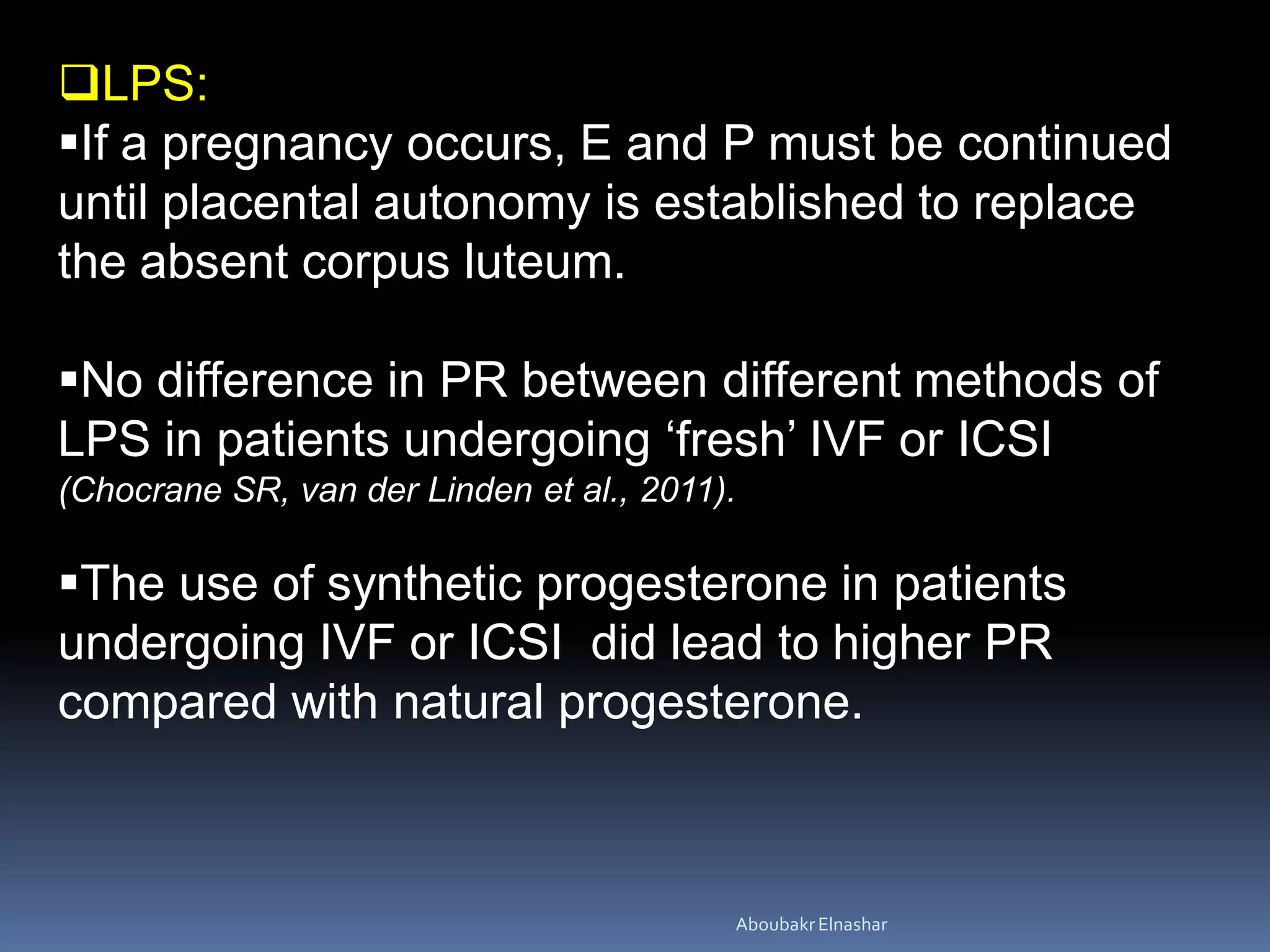 ❑LPS:

▪If a pregnancy occurs, E and P must be continued until placental autonomy is established to replace the absent corpus luteum.

▪No difference in PR between different methods of LPS in patients undergoing ‘fresh’ IVF or ICSI (Chocrane SR, van der Linden et al., 2011).

▪The use of synthetic progesterone in patients undergoing IVF or ICSI did lead to higher PR compared with natural progesterone.

Aboubakr Elnashar